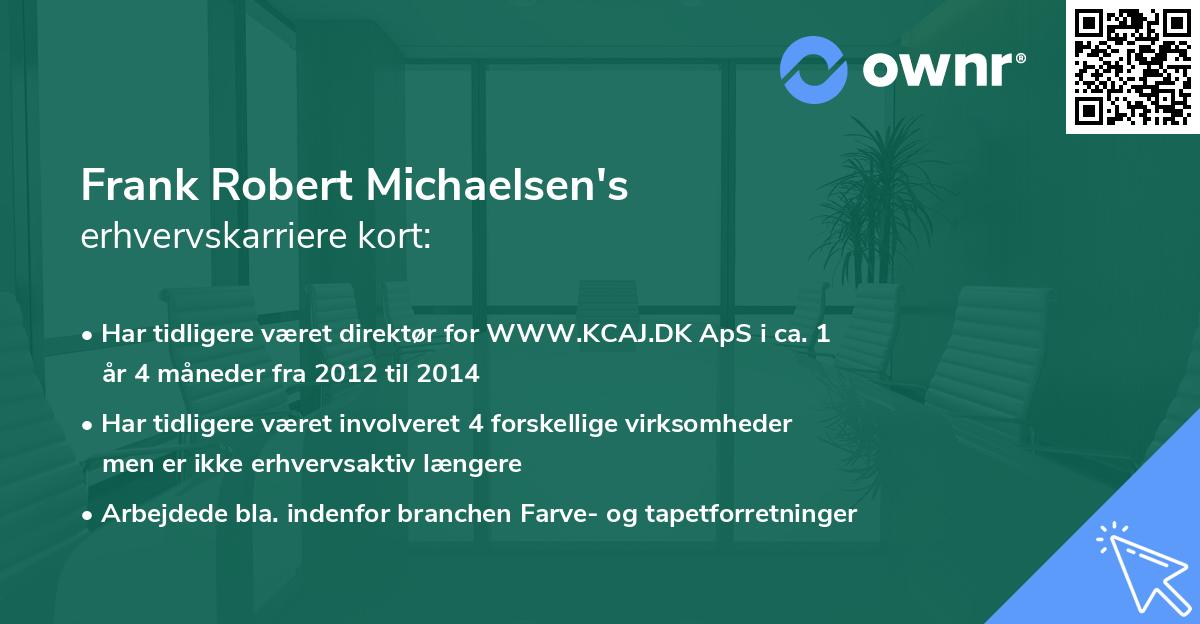 ownr®

Frank Robert Michaelsen's
erhvervskarriere kort:

• Har tidligere været direktør for WWW.KCAJ.DK ApS i ca. 1 år 4 måneder fra 2012 til 2014

• Har tidligere været involveret 4 forskellige virksomheder men er ikke erhvervsaktiv længere

• Arbejdede bla. indenfor branchen Farve- og tapetforretninger